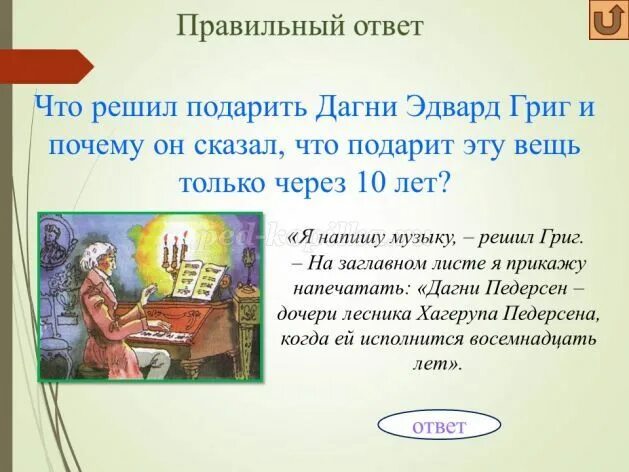 Правильный ответ

Что решил подарить Дагни Эдвард Григ и почему он сказал, что подарит эту вещь только через 10 лет?

ped-kopilka.ru

«Я напишу музыку, – решил Григ. – На заглавном листе я прикажу напечатать: «Дагни Педерсен – дочери лесника Хагерупа Педерсена, когда ей исполнится восемнадцать лет».

ответ